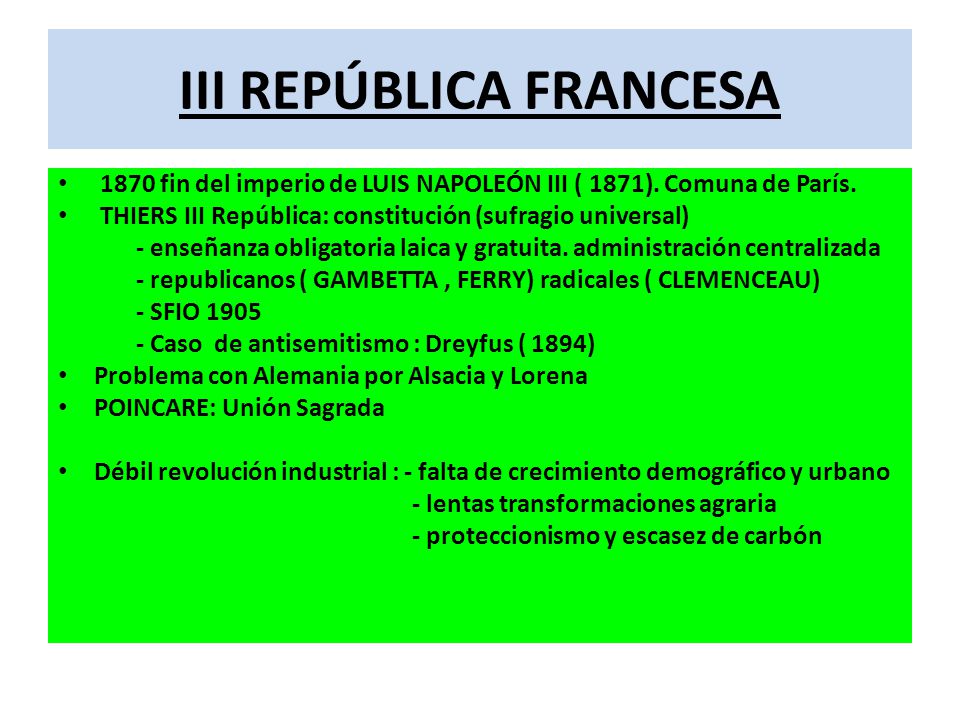 III REPÚBLICA FRANCESA

• 1870 fin del imperio de LUIS NAPOLEÓN III ( 1871). Comuna de París.
• THIERS III República: constitución (sufragio universal)
- enseñanza obligatoria laica y gratuita. administración centralizada
- republicanos ( GAMBETTA , FERRY) radicales ( CLEMENCEAU)
- SFIO 1905
- Caso de antisemitismo : Dreyfus ( 1894)
• Problema con Alemania por Alsacia y Lorena
• POINCARE: Unión Sagrada

• Débil revolución industrial : - falta de crecimiento demográfico y urbano
- lentas transformaciones agraria
- proteccionismo y escasez de carbón